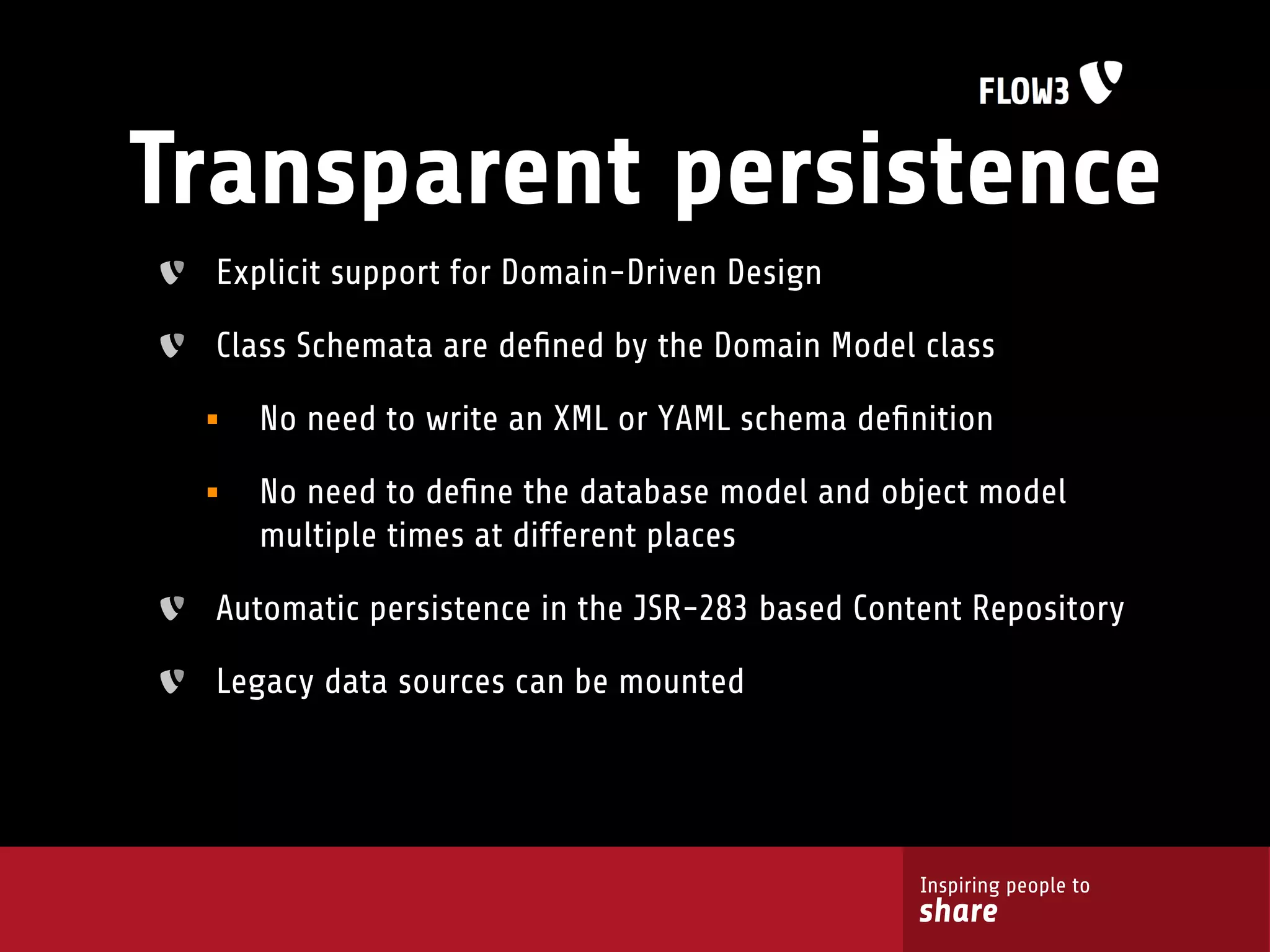 FLOW3

Transparent persistence

Explicit support for Domain-Driven Design

Class Schemata are defined by the Domain Model class

No need to write an XML or YAML schema definition

No need to define the database model and object model multiple times at different places

Automatic persistence in the JSR-283 based Content Repository

Legacy data sources can be mounted

Inspiring people to
share